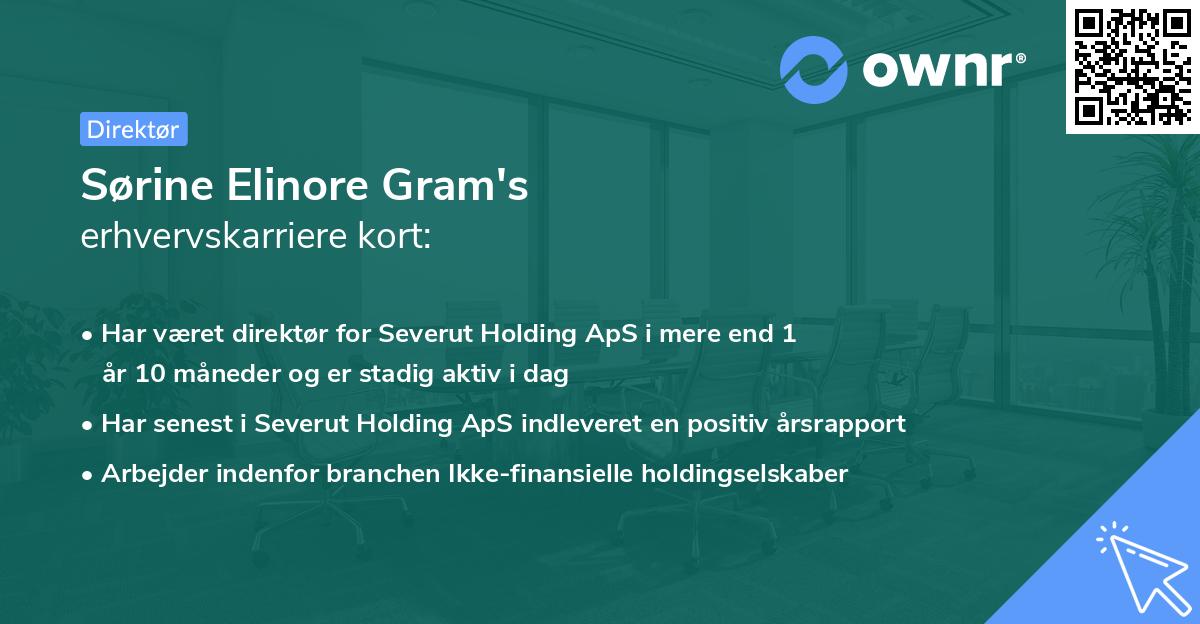 ownr®

Direktør

Sørine Elinore Gram's
erhvervskarriere kort:

• Har været direktør for Severut Holding ApS i mere end 1 år 10 måneder og er stadig aktiv i dag
• Har senest i Severut Holding ApS indleveret en positiv årsrapport
• Arbejder indenfor branchen Ikke-finansielle holdingselskaber